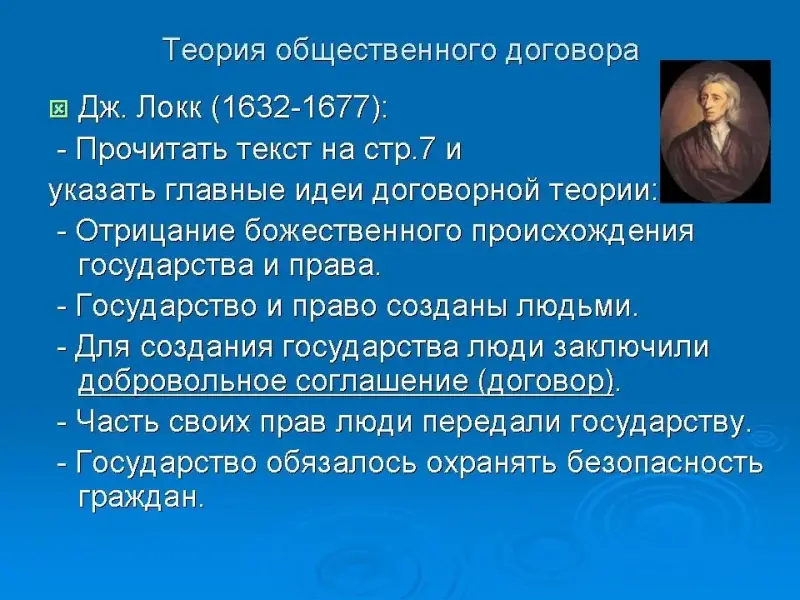 Теория общественного договора

Дж. Локк (1632-1677):

- Прочитать текст на стр.7 и указать главные идеи договорной теории:

- Отрицание божественного происхождения государства и права.

- Государство и право созданы людьми.

- Для создания государства люди заключили добровольное соглашение (договор).

- Часть своих прав люди передали государству.

- Государство обязалось охранять безопасность граждан.